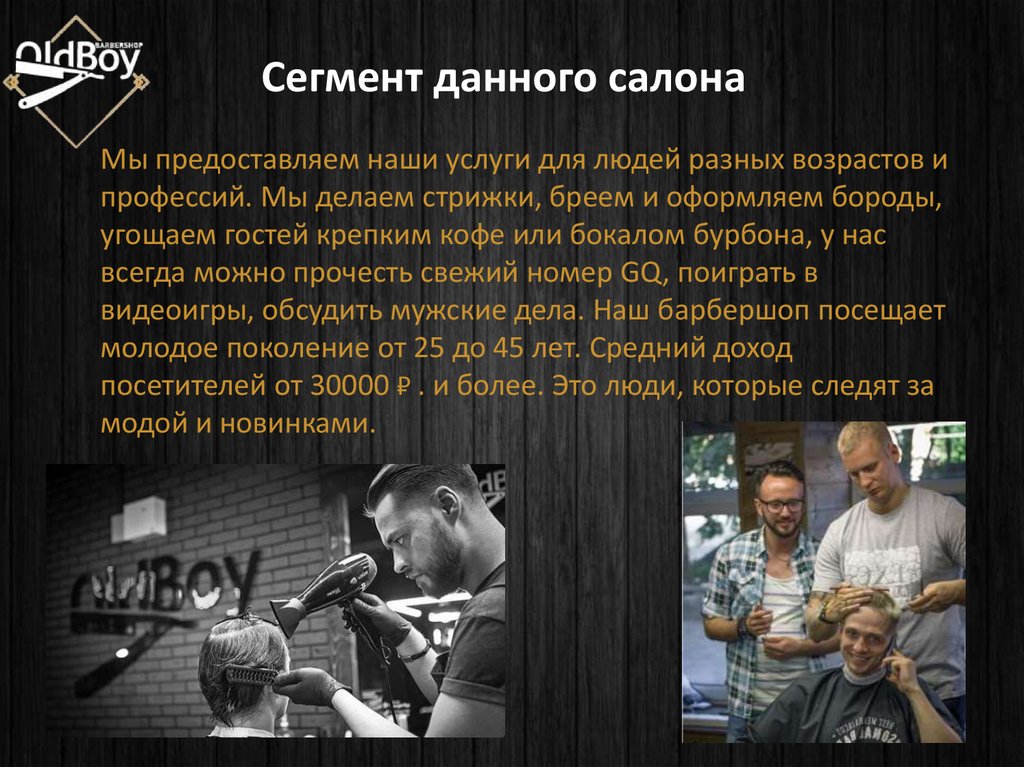 OldBoy BARBERSHOP

Сегмент данного салона

Мы предоставляем наши услуги для людей разных возрастов и профессий. Мы делаем стрижки, бреем и оформляем бороды, угощаем гостей крепким кофе или бокалом бурбона, у нас всегда можно прочесть свежий номер GQ, поиграть в видеоигры, обсудить мужские дела. Наш барбершоп посещает молодое поколение от 25 до 45 лет. Средний доход посетителей от 30000 ₽ . и более. Это люди, которые следят за модой и новинками.

OldBoy